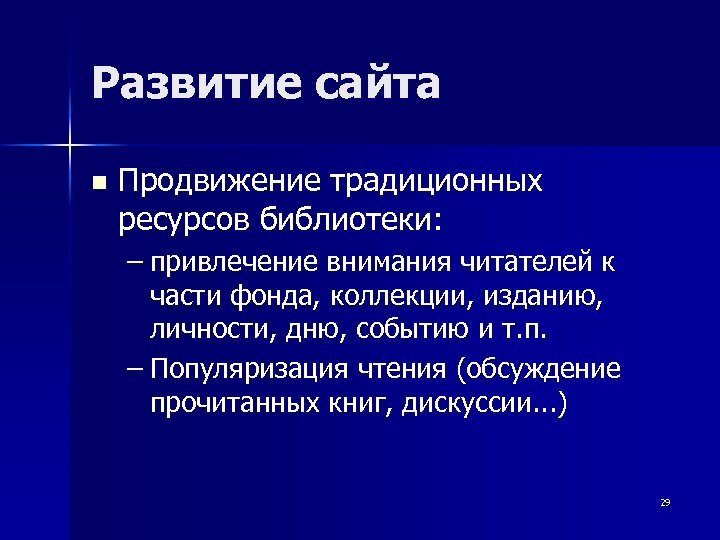 Развитие сайта

■ Продвижение традиционных ресурсов библиотеки:

– привлечение внимания читателей к части фонда, коллекции, изданию, личности, дню, событию и т.п.

– Популяризация чтения (обсуждение прочитанных книг, дискуссии...)

29